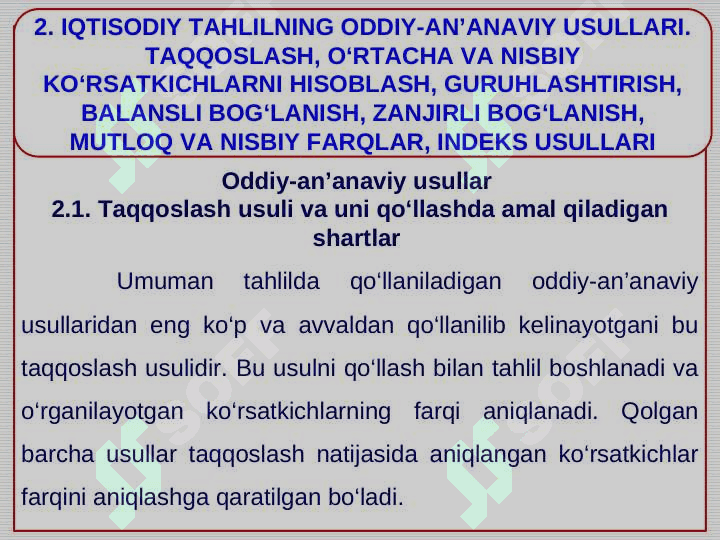 2. IQTISODIY TAHLILNING ODDIY-AN’ANAVIY USULLARI. TAQQOSLASH, O‘RTACHA VA NISBIY KO‘RSATKICHLARNI HISOBLASH, GURUHLASHTIRISH, BALANSLI BOG‘LANISH, ZANJIRLI BOG‘LANISH, MUTLOQ VA NISBIY FARQLAR, INDEKS USULLARI

Oddiy-an’anaviy usullar
2.1. Taqqoslash usuli va uni qo‘llashda amal qiladigan shartlar

Umuman tahlilda qo‘llaniladigan oddiy-an’anaviy usullaridan eng ko‘p va avvaldan qo‘llanilib kelinayotgani bu taqqoslash usulidir. Bu usulni qo‘llash bilan tahlil boshlanadi va o‘rganilayotgan ko‘rsatkichlarning farqi aniqlanadi. Qolgan barcha usullar taqqoslash natijasida aniqlangan ko‘rsatkichlar farqini aniqlashga qaratilgan bo‘ladi.